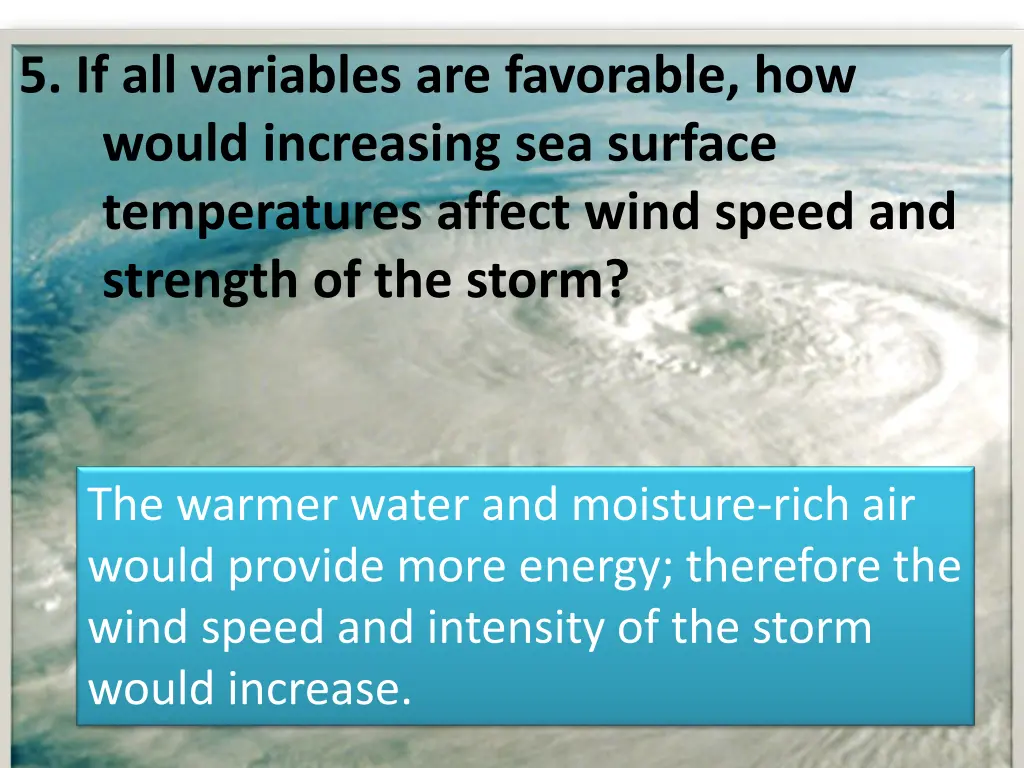 5. If all variables are favorable, how would increasing sea surface temperatures affect wind speed and strength of the storm?

The warmer water and moisture-rich air would provide more energy; therefore the wind speed and intensity of the storm would increase.